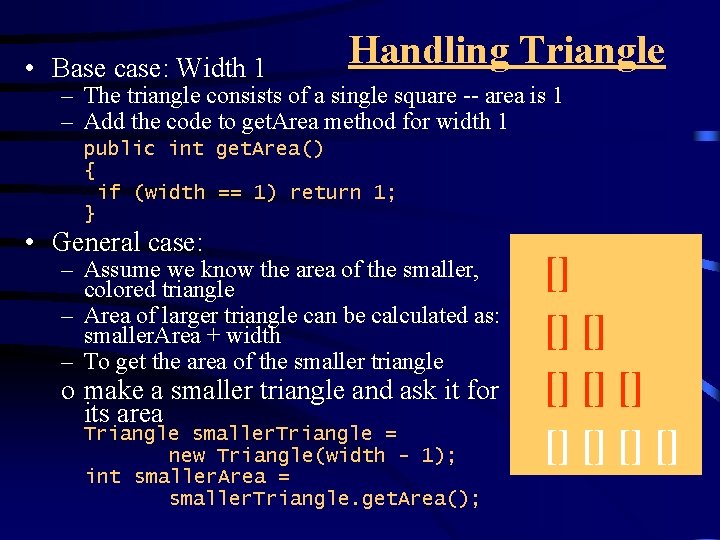 Handling Triangle

• Base case: Width 1
– The triangle consists of a single square -- area is 1
– Add the code to getArea method for width 1
public int getArea()
{
 if (width == 1) return 1;
}

• General case:
– Assume we know the area of the smaller, colored triangle
– Area of larger triangle can be calculated as: smallerArea + width
– To get the area of the smaller triangle
o make a smaller triangle and ask it for its area
Triangle smallerTriangle =
	new Triangle(width - 1);
int smallerArea =
	smallerTriangle.getArea();

[]
[] []
[] [] []
[] [] [] []